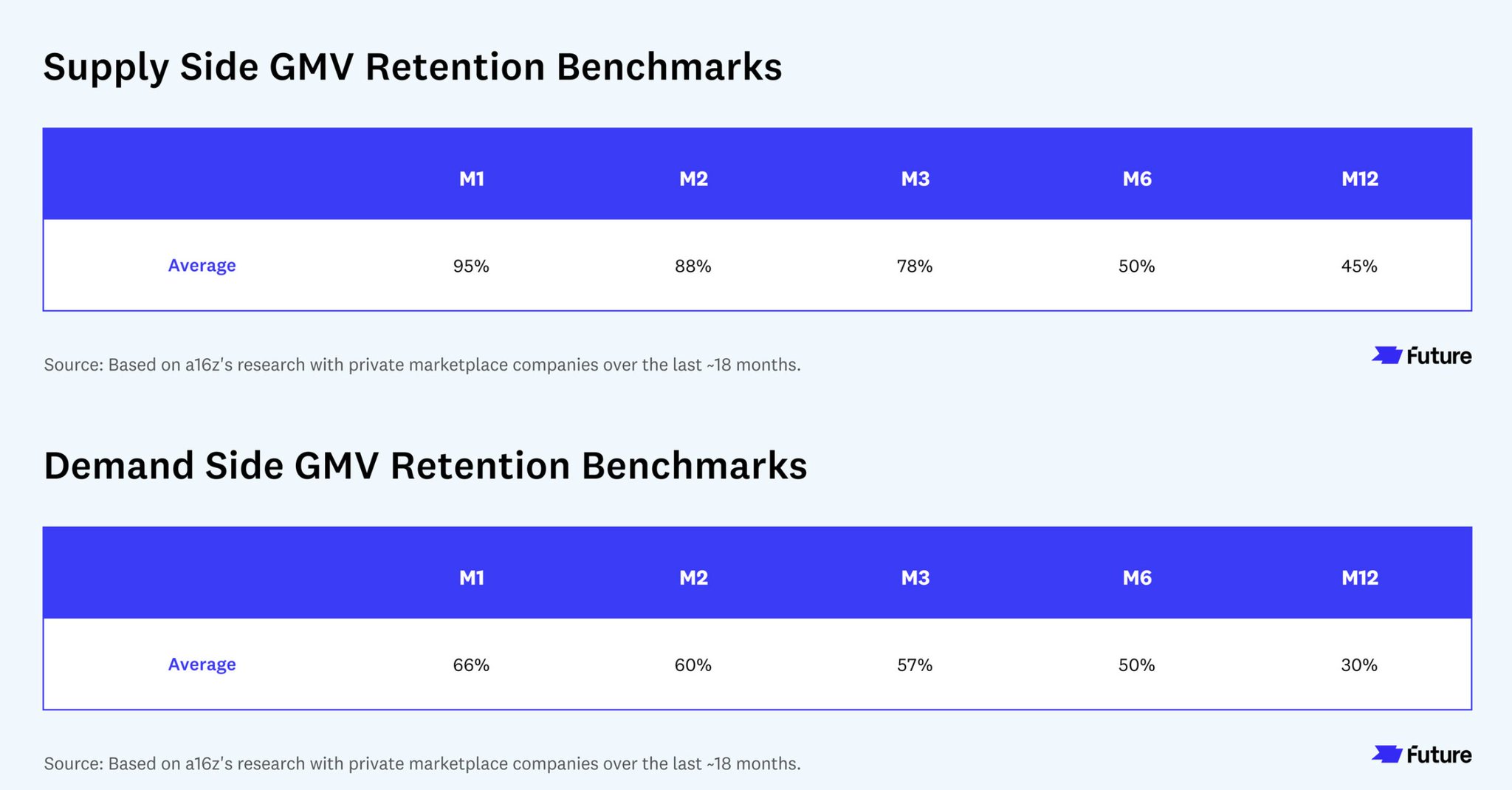 Supply Side GMV Retention Benchmarks

| | M1 | M2 | M3 | M6 | M12 |
|---|---|---|---|---|---|
| Average | 95% | 88% | 78% | 50% | 45% |

Source: Based on a16z's research with private marketplace companies over the last ~18 months.

Future

Demand Side GMV Retention Benchmarks

| | M1 | M2 | M3 | M6 | M12 |
|---|---|---|---|---|---|
| Average | 66% | 60% | 57% | 50% | 30% |

Source: Based on a16z's research with private marketplace companies over the last ~18 months.

Future